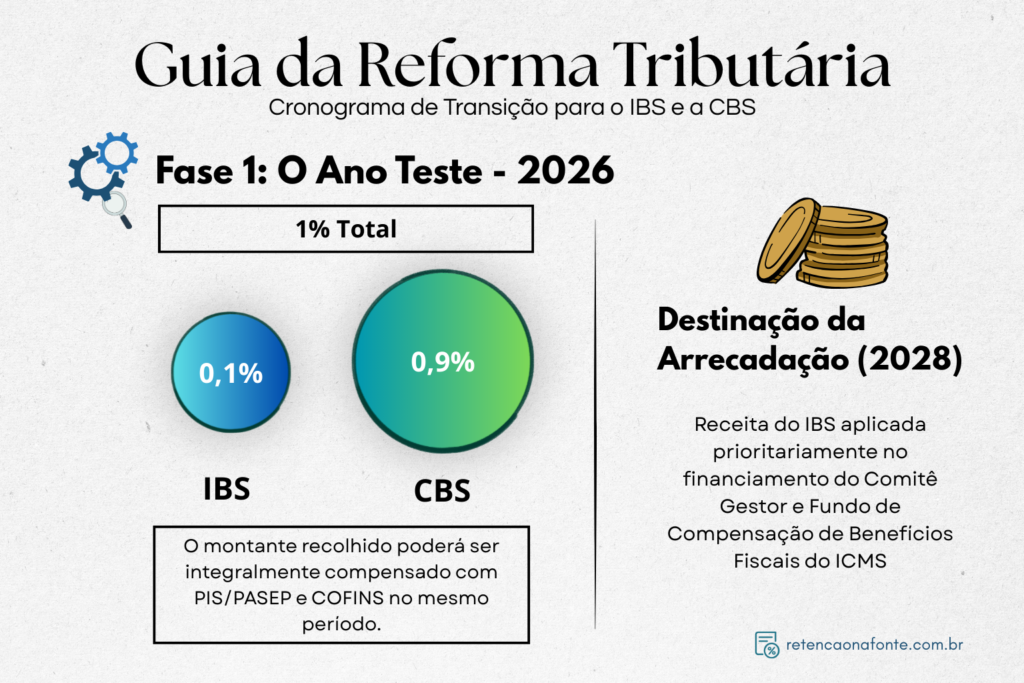 Guia da Reforma Tributária

Cronograma de Transição para o IBS e a CBS

Fase 1: O Ano Teste - 2026

1% Total

0,1%

0,9%

IBS

CBS

O montante recolhido poderá ser integralmente compensado com PIS/PASEP e COFINS no mesmo período.

Destinação da Arrecadação (2028)

Receita do IBS aplicada prioritariamente no financiamento do Comitê Gestor e Fundo de Compensação de Benefícios Fiscais do ICMS

retencaonafonte.com.br